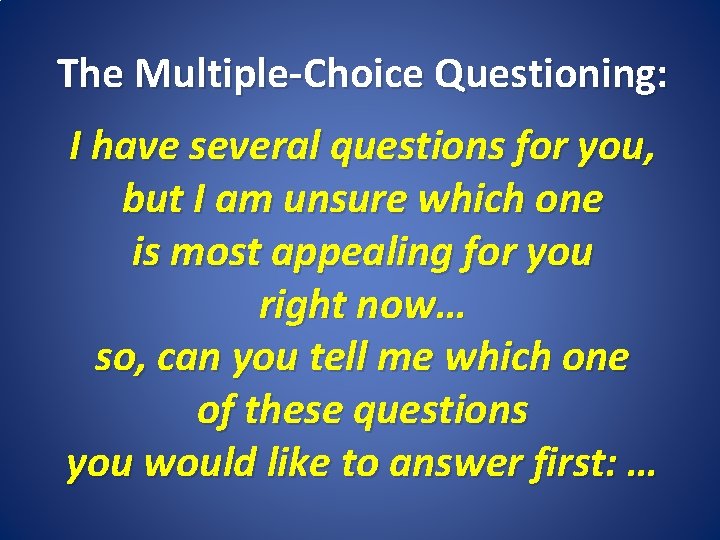 The Multiple-Choice Questioning:

I have several questions for you, but I am unsure which one is most appealing for you right now… so, can you tell me which one of these questions you would like to answer first: …